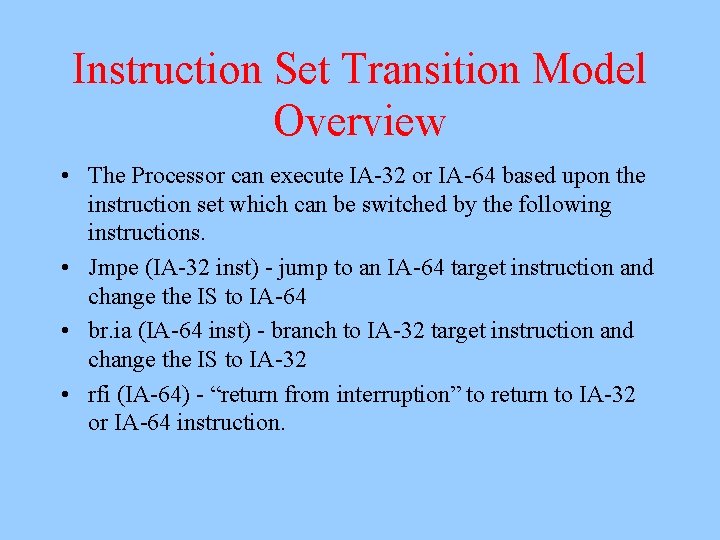 Instruction Set Transition Model Overview

• The Processor can execute IA-32 or IA-64 based upon the instruction set which can be switched by the following instructions.

• Jmpe (IA-32 inst) - jump to an IA-64 target instruction and change the IS to IA-64

• br.ia (IA-64 inst) - branch to IA-32 target instruction and change the IS to IA-32

• rfi (IA-64) - “return from interruption” to return to IA-32 or IA-64 instruction.